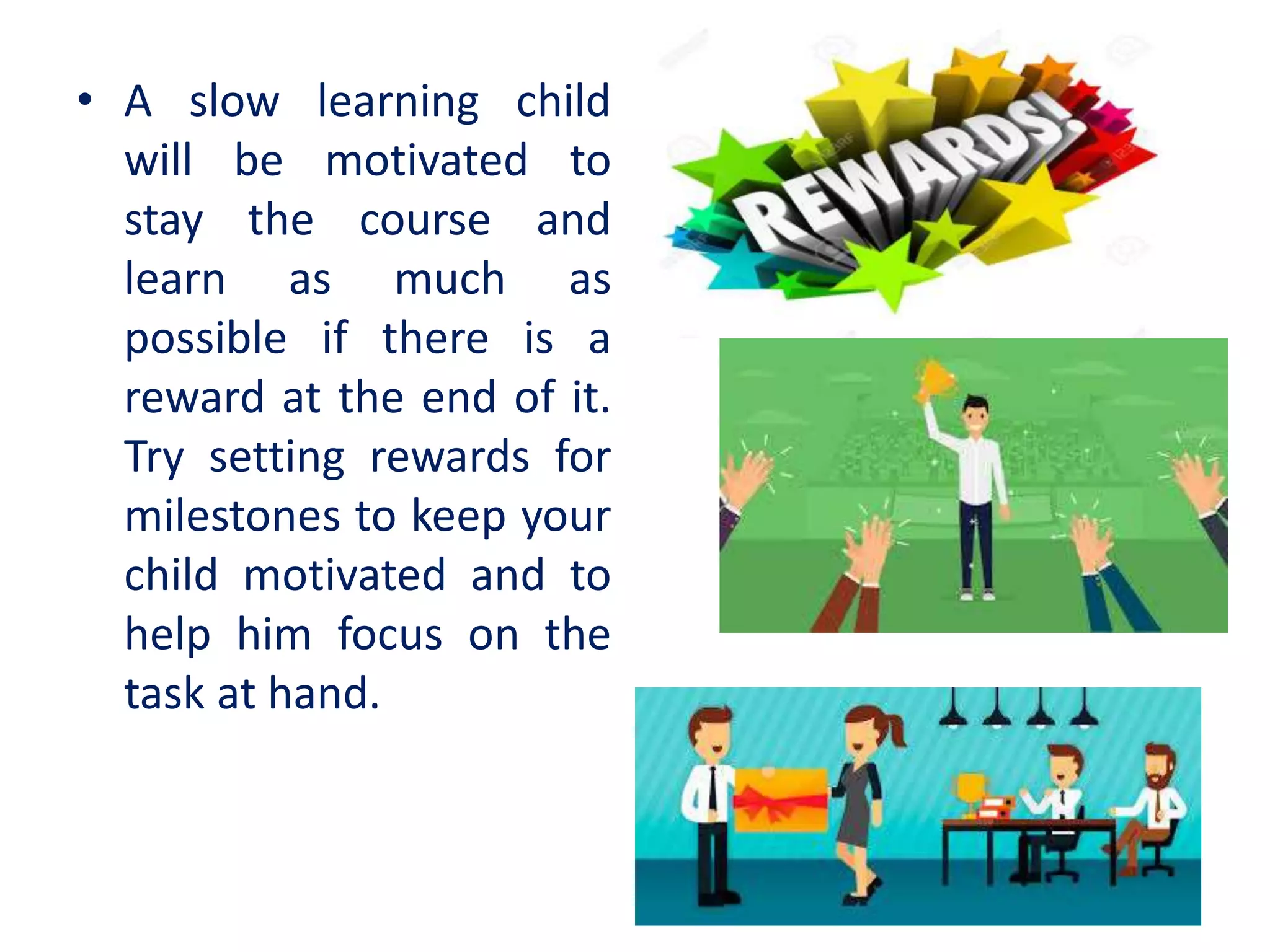 • A slow learning child will be motivated to stay the course and learn as much as possible if there is a reward at the end of it. Try setting rewards for milestones to keep your child motivated and to help him focus on the task at hand.

REWARDS!